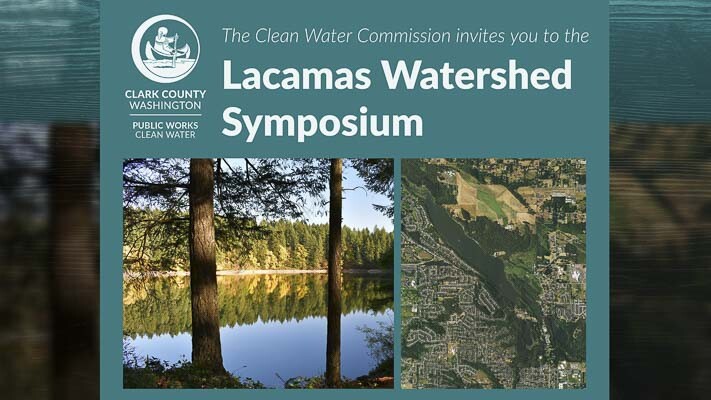 CLARK COUNTY
WASHINGTON

PUBLIC WORKS
CLEAN WATER

The Clean Water Commission invites you to the

Lacamas Watershed Symposium